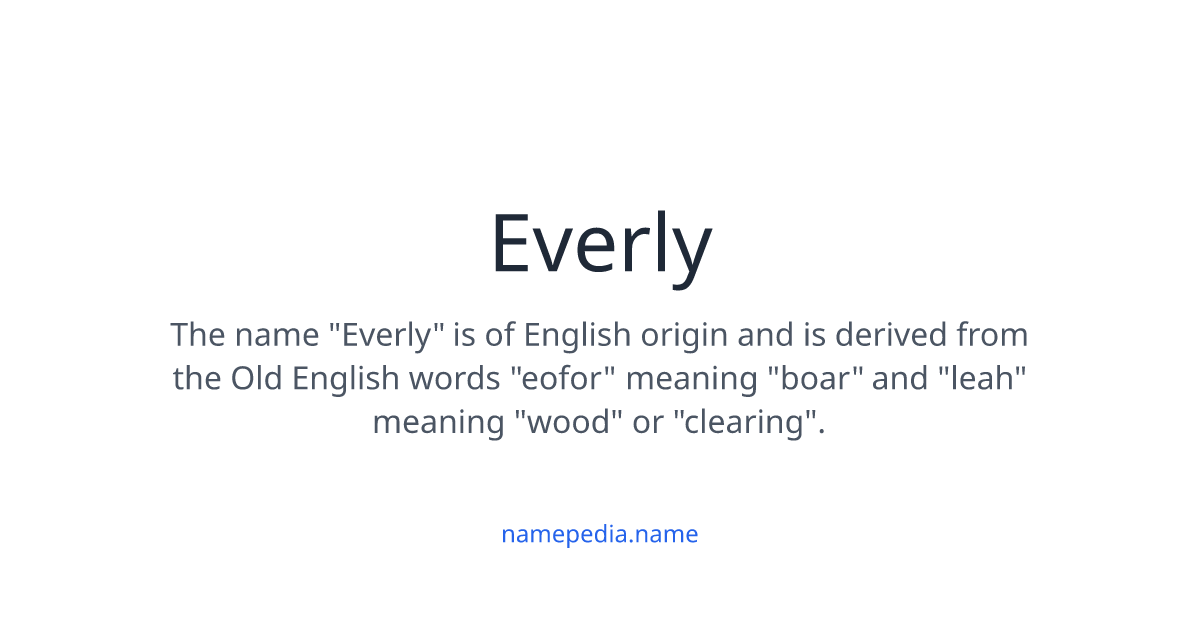 Everly

The name "Everly" is of English origin and is derived from the Old English words "eofor" meaning "boar" and "leah" meaning "wood" or "clearing".

namepedia.name